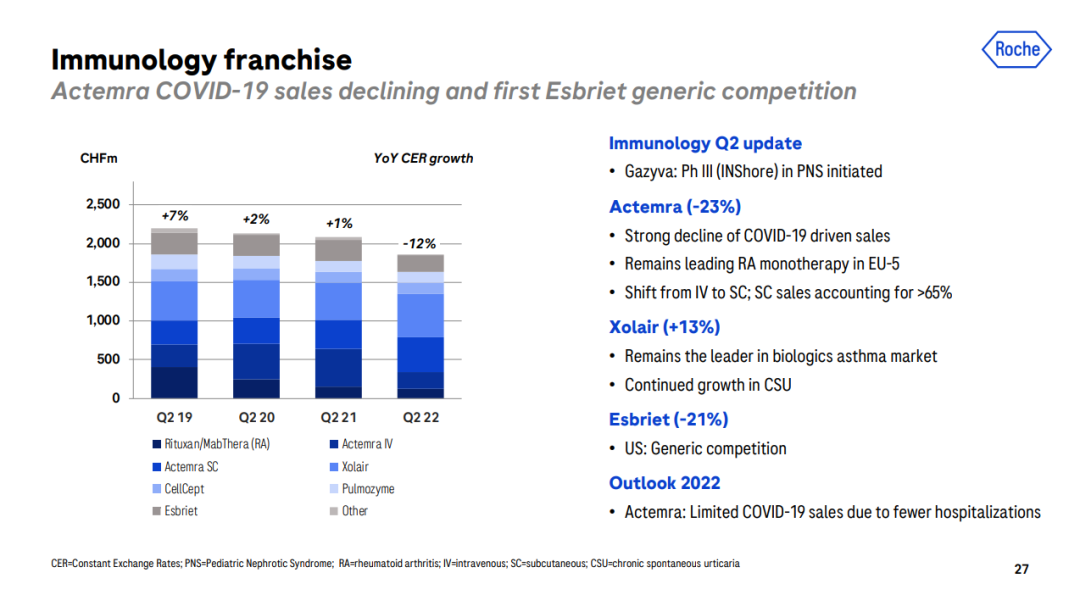 Immunology franchise
Actemra COVID-19 sales declining and first Esbriet generic competition

Roche

CHFm

YoY CER growth

2,500
2,000
1,500
1,000
500
0

+7%
+2%
+1%
-12%

Q2 19
Q2 20
Q2 21
Q2 22

Rituxan/MabThera (RA)
Actemra IV
Actemra SC
Xolair
CellCept
Pulmozyme
Esbriet
Other

Immunology Q2 update
• Gazyva: Ph III (INShore) in PNS initiated

Actemra (-23%)
• Strong decline of COVID-19 driven sales
• Remains leading RA monotherapy in EU-5
• Shift from IV to SC; SC sales accounting for >65%

Xolair (+13%)
• Remains the leader in biologics asthma market
• Continued growth in CSU

Esbriet (-21%)
• US: Generic competition

Outlook 2022
• Actemra: Limited COVID-19 sales due to fewer hospitalizations

CER=Constant Exchange Rates; PNS=Pediatric Nephrotic Syndrome; RA=rheumatoid arthritis; IV=intravenous; SC=subcutaneous; CSU=chronic spontaneous urticaria

27